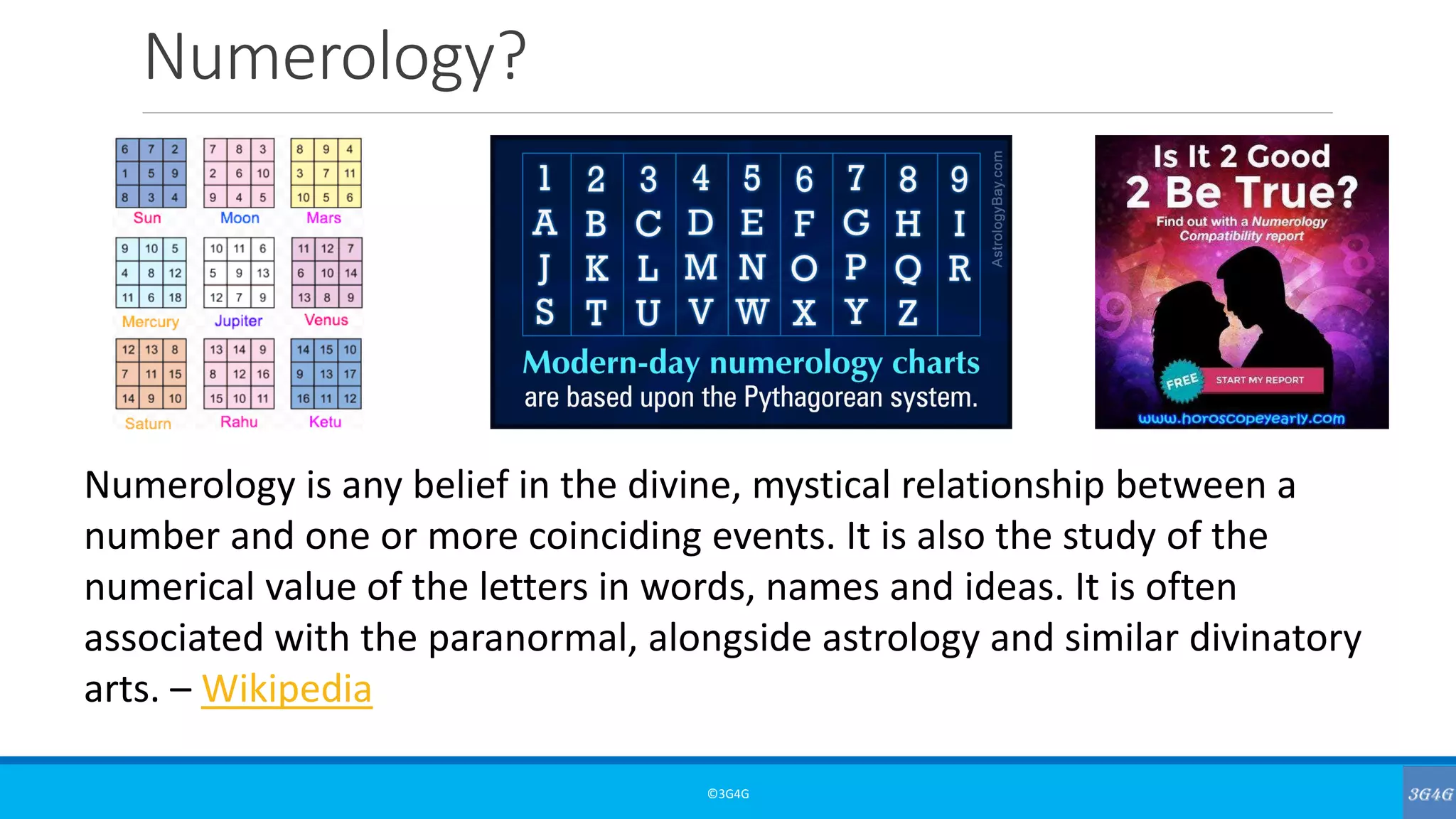 Numerology?

| 6 | 7 | 2 |
|---|---|---|
| 1 | 5 | 9 |
| 8 | 3 | 4 |

Sun

| 7 | 8 | 3 |
|---|---|---|
| 2 | 6 | 10 |
| 9 | 4 | 5 |

Moon

| 8 | 9 | 4 |
|---|---|---|
| 3 | 7 | 11 |
| 10 | 5 | 6 |

Mars

| 9 | 10 | 5 |
|---|---|---|
| 4 | 8 | 12 |
| 11 | 6 | 18 |

Mercury

| 10 | 11 | 6 |
|---|---|---|
| 5 | 9 | 13 |
| 12 | 7 | 9 |

Jupiter

| 11 | 12 | 7 |
|---|---|---|
| 6 | 10 | 14 |
| 13 | 8 | 9 |

Venus

| 12 | 13 | 8 |
|---|---|---|
| 7 | 11 | 15 |
| 14 | 9 | 10 |

Saturn

| 13 | 14 | 9 |
|---|---|---|
| 8 | 12 | 16 |
| 15 | 10 | 11 |

Rahu

| 14 | 15 | 10 |
|---|---|---|
| 9 | 13 | 17 |
| 16 | 11 | 12 |

Ketu

| 1 | 2 | 3 | 4 | 5 | 6 | 7 | 8 | 9 |
|---|---|---|---|---|---|---|---|---|
| A | B | C | D | E | F | G | H | I |
| J | K | L | M | N | O | P | Q | R |
| S | T | U | V | W | X | Y | Z | |

AstrologyBay.com

Modern-day numerology charts are based upon the Pythagorean system.

Is It 2 Good 2 Be True?
Find out with a Numerology Compatibility report
FREE
START MY REPORT
www.horoscopeyearly.com

Numerology is any belief in the divine, mystical relationship between a number and one or more coinciding events. It is also the study of the numerical value of the letters in words, names and ideas. It is often associated with the paranormal, alongside astrology and similar divinatory arts. – Wikipedia

©3G4G

3G4G